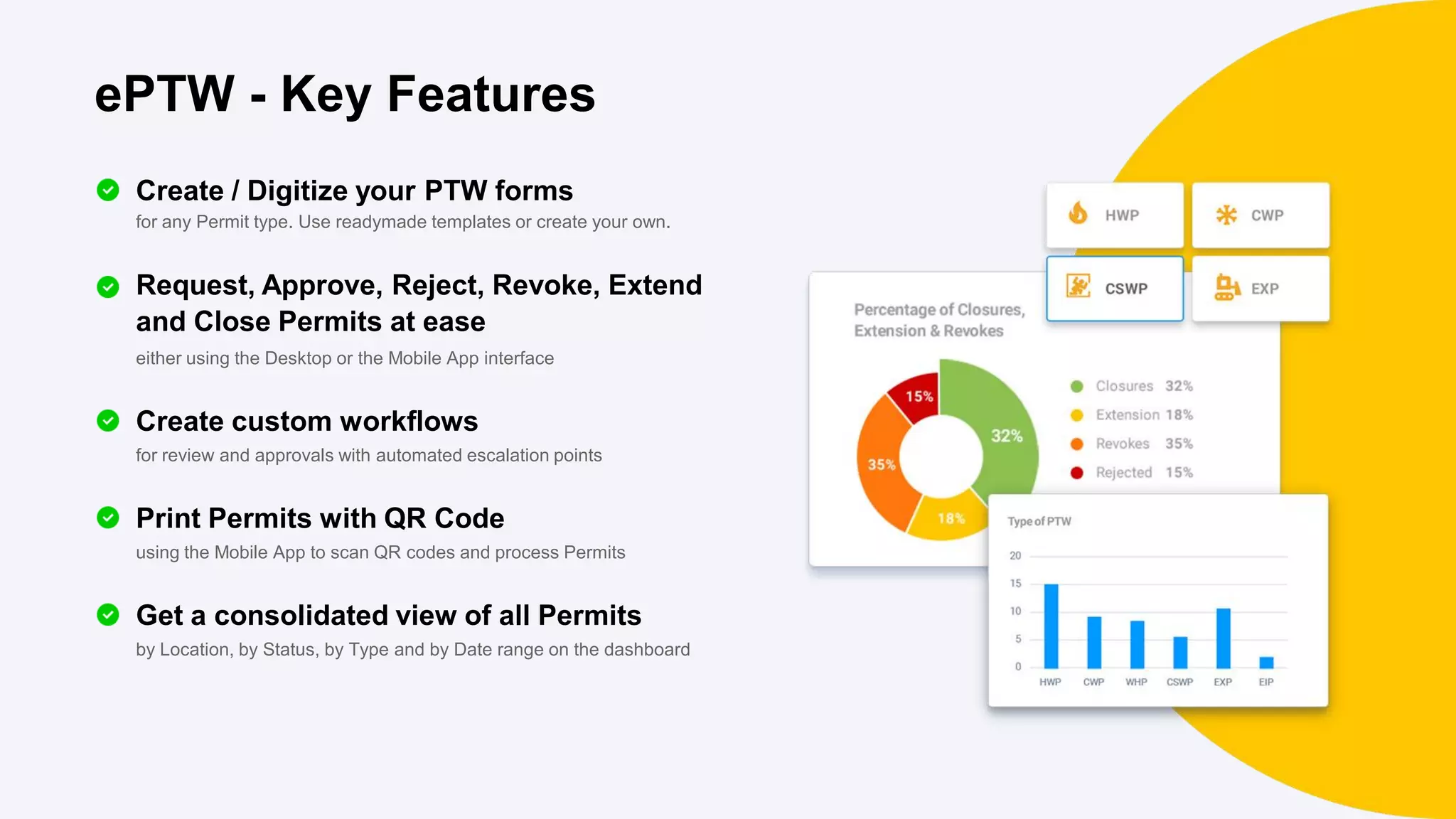 ePTW - Key Features

Create / Digitize your PTW forms
for any Permit type. Use readymade templates or create your own.

Request, Approve, Reject, Revoke, Extend and Close Permits at ease
either using the Desktop or the Mobile App interface

Create custom workflows
for review and approvals with automated escalation points

Print Permits with QR Code
using the Mobile App to scan QR codes and process Permits

Get a consolidated view of all Permits
by Location, by Status, by Type and by Date range on the dashboard

HWP
CWP
CSWP
EXP

Percentage of Closures, Extension & Revokes

15%
32%
35%
18%

Closures 32%
Extension 18%
Revokes 35%
Rejected 15%

Type of PTW

20
15
10
5
0

HWP CWP WHP CSWP EXP EIP